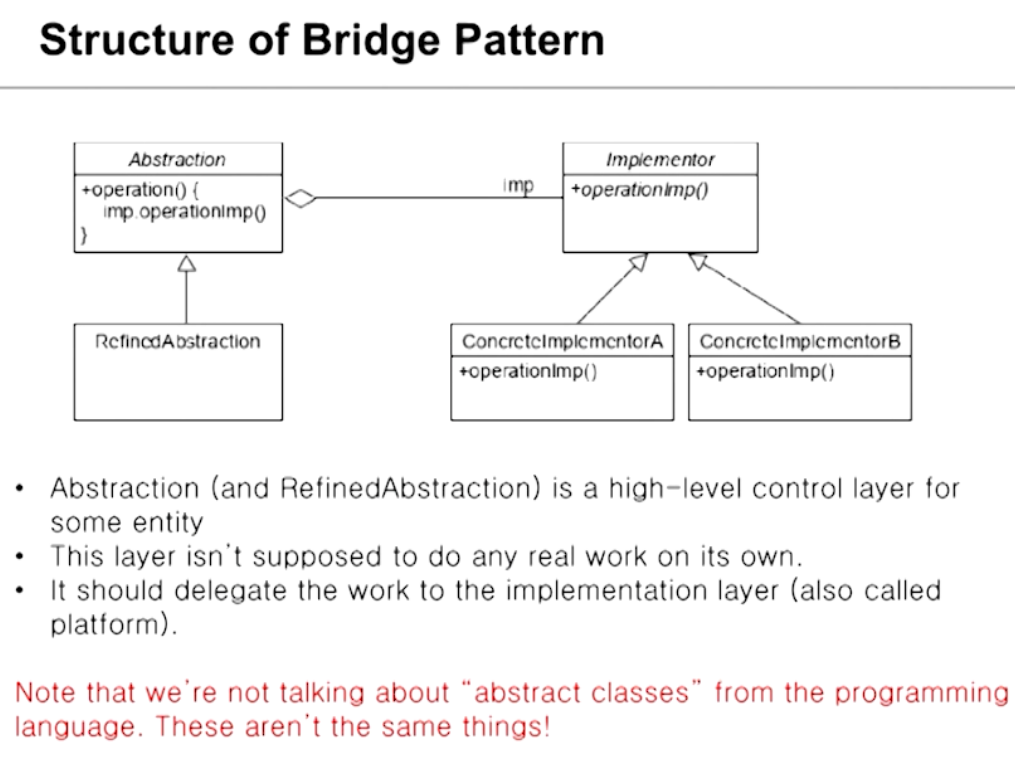 Structure of Bridge Pattern

Abstraction
+operation() {
imp.operationImp()
}

imp

Implementor
+operationImp()

RefinedAbstraction

ConcreteImplementorA
+operationImp()

ConcreteImplementorB
+operationImp()

• Abstraction (and RefinedAbstraction) is a high-level control layer for some entity
• This layer isn't supposed to do any real work on its own.
• It should delegate the work to the implementation layer (also called platform).

Note that we're not talking about "abstract classes" from the programming language. These aren't the same things!